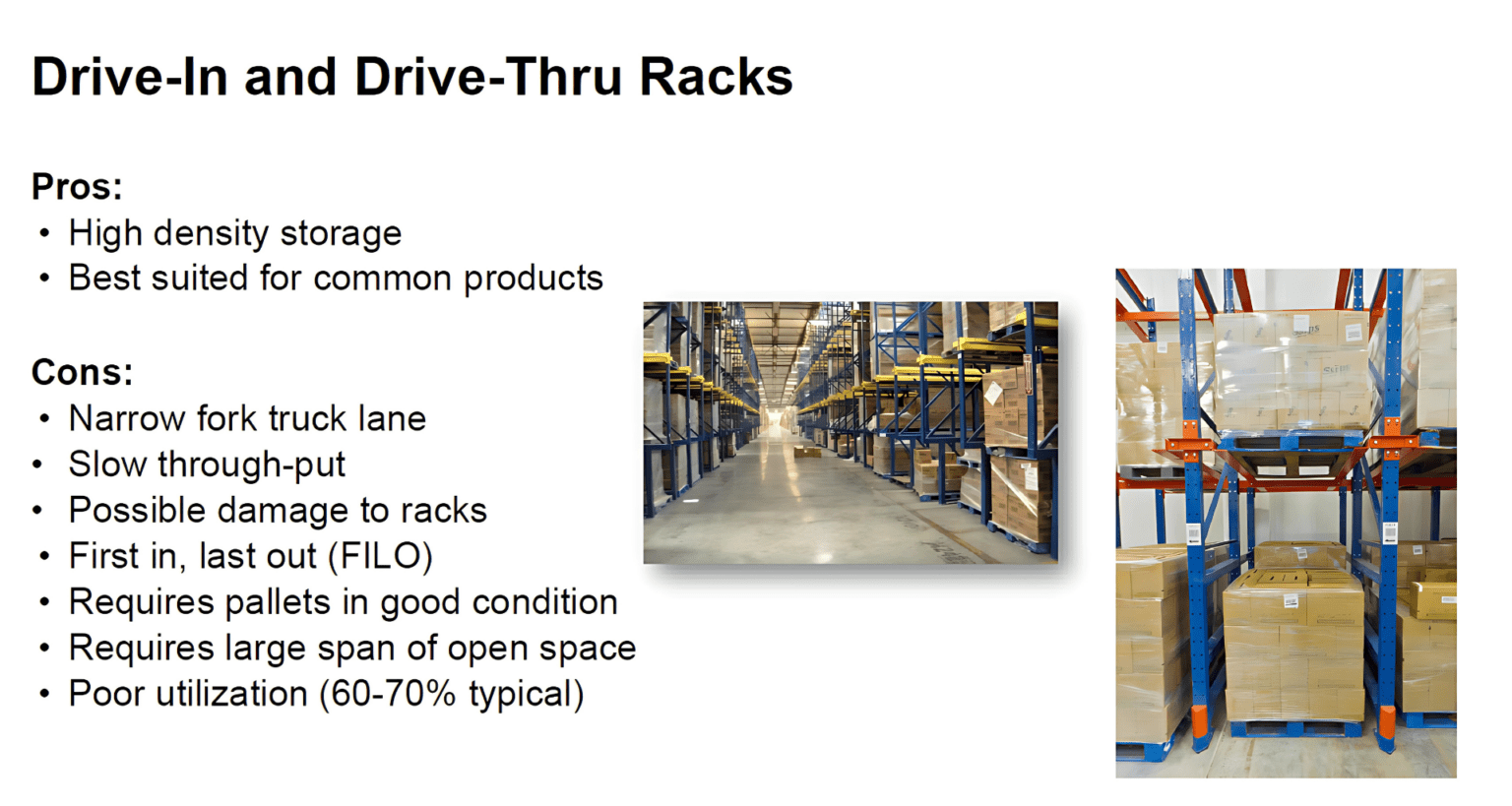 Drive-In and Drive-Thru Racks

Pros:
• High density storage
• Best suited for common products

Cons:
• Narrow fork truck lane
• Slow through-put
• Possible damage to racks
• First in, last out (FILO)
• Requires pallets in good condition
• Requires large span of open space
• Poor utilization (60-70% typical)